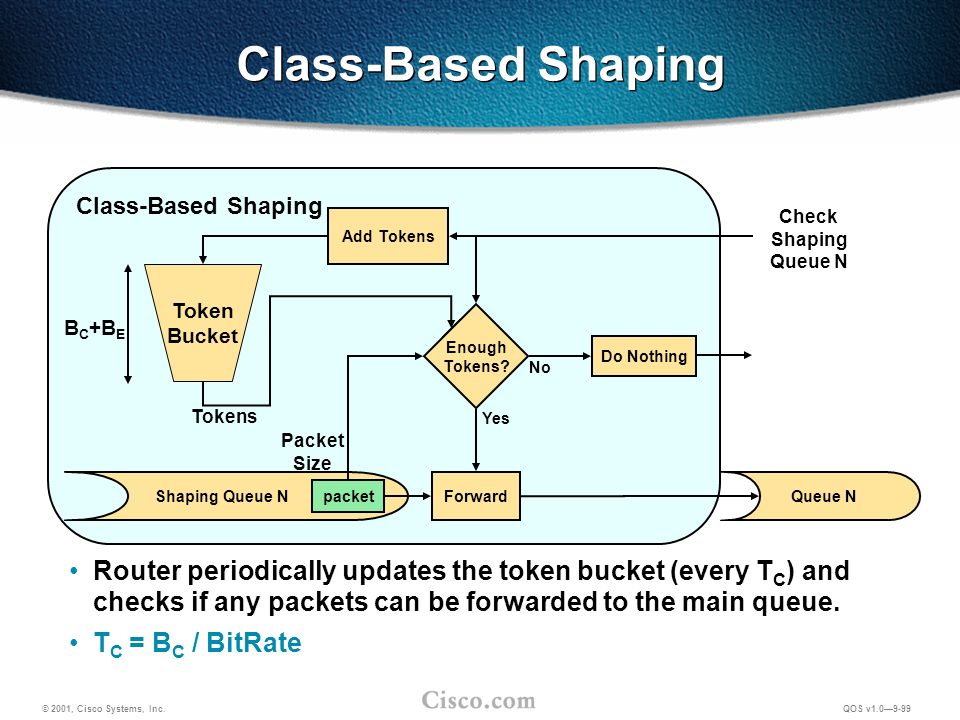 Class-Based Shaping

Class-Based Shaping

Add Tokens

Check Shaping Queue N

$B_C+B_E$

Token Bucket

Enough Tokens?

No

Do Nothing

Tokens

Yes

Packet Size

Shaping Queue N

packet

Forward

Queue N

• Router periodically updates the token bucket (every $T_C$) and checks if any packets can be forwarded to the main queue.

• $T_C = B_C$ / BitRate

© 2001, Cisco Systems, Inc.

Cisco.com

QOS v1.0—9-99